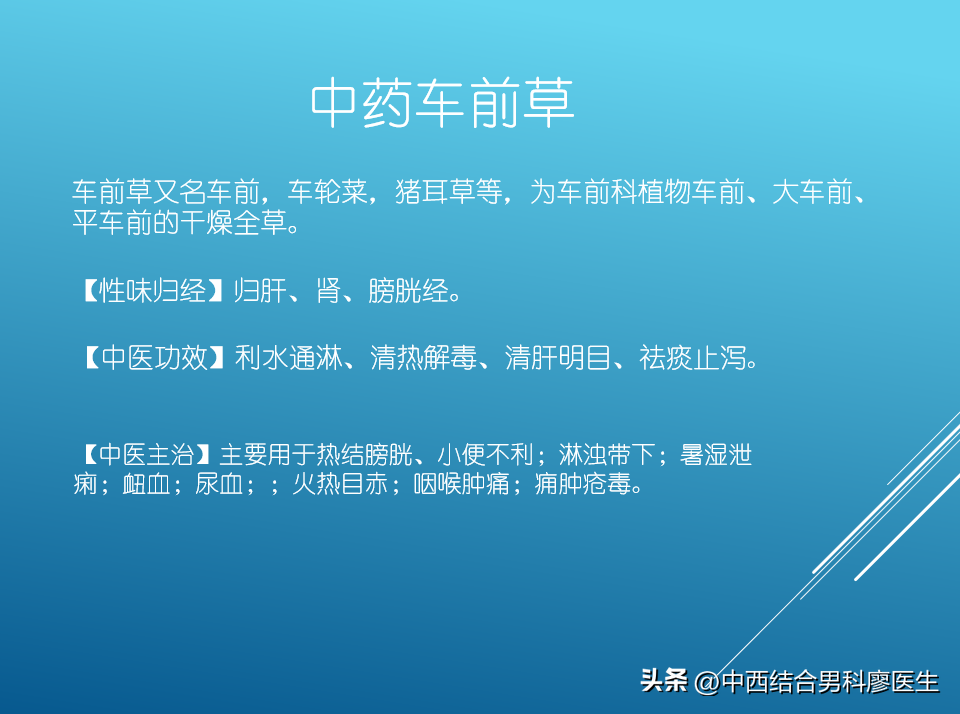 中药车前草

车前草又名车前，车轮菜，猪耳草等，为车前科植物车前、大车前、平车前的干燥全草。

【性味归经】归肝、肾、膀胱经。

【中医功效】利水通淋、清热解毒、清肝明目、祛痰止泻。

【中医主治】主要用于热结膀胱、小便不利；淋浊带下；暑湿泄痢；衄血；尿血；；火热目赤；咽喉肿痛；痈肿疮毒。

头条 @中西结合男科廖医生